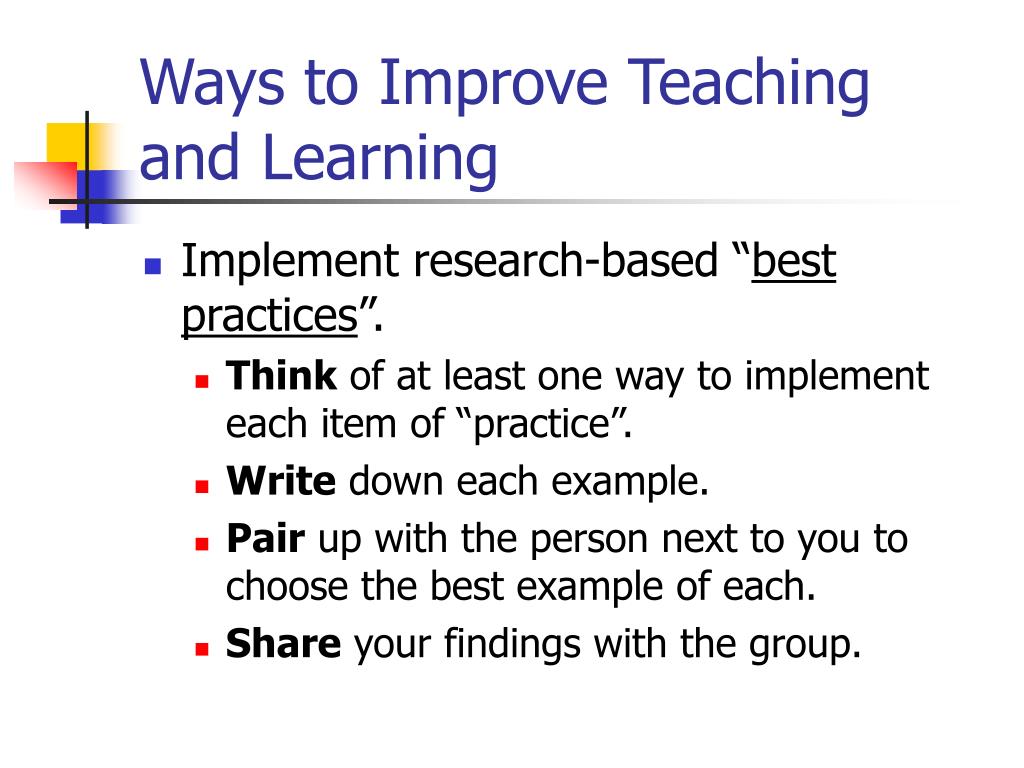 Ways to Improve Teaching and Learning

Implement research-based “best practices”.

Think of at least one way to implement each item of “practice”.

Write down each example.

Pair up with the person next to you to choose the best example of each.

Share your findings with the group.